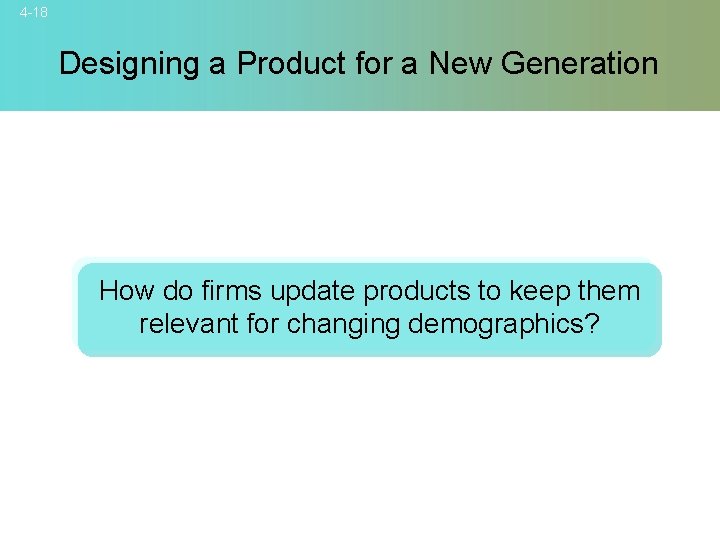 4-18

Designing a Product for a New Generation

How do firms update products to keep them relevant for changing demographics?